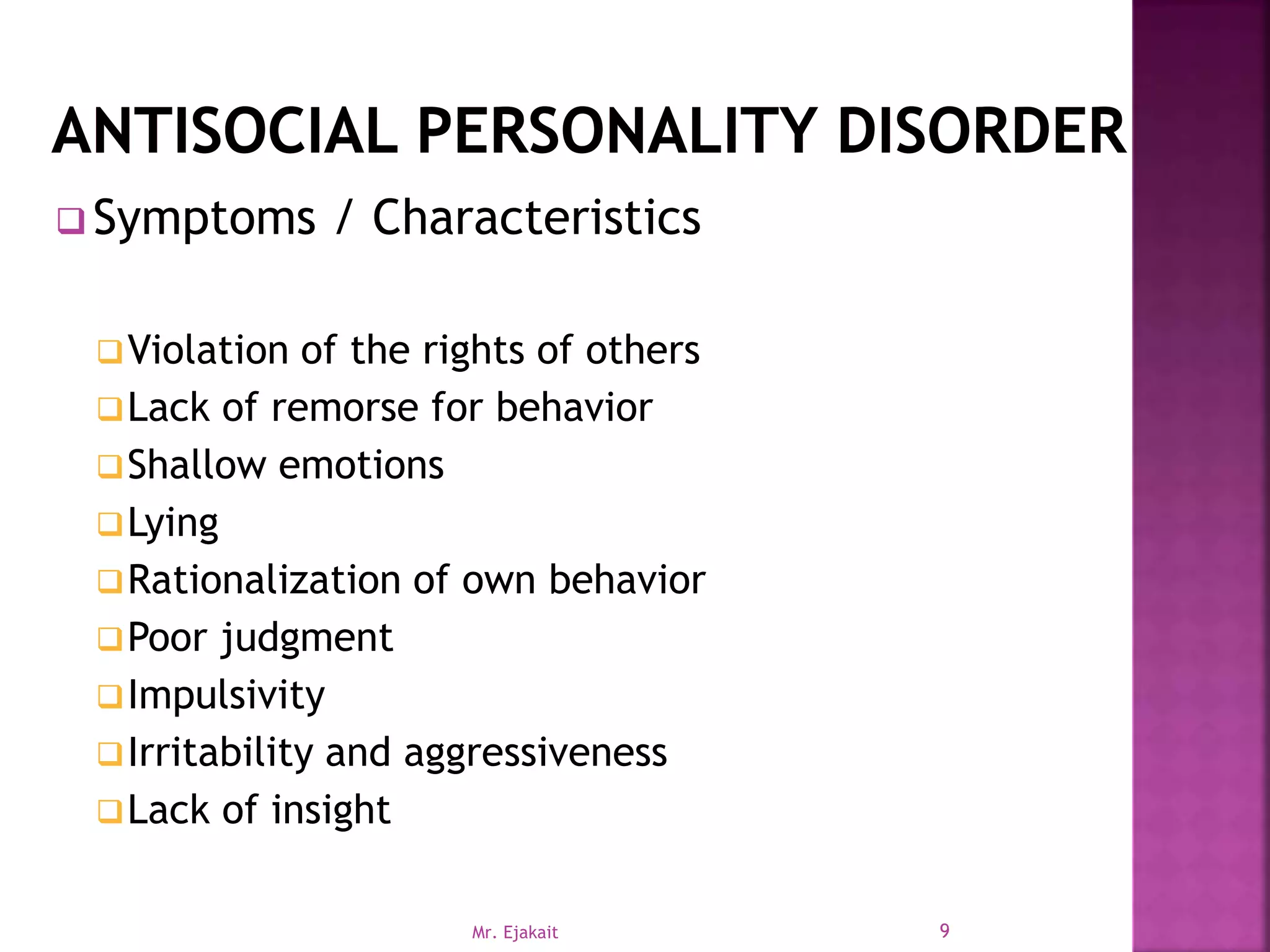 ANTISOCIAL PERSONALITY DISORDER

❑ Symptoms / Characteristics

❑ Violation of the rights of others
❑ Lack of remorse for behavior
❑ Shallow emotions
❑ Lying
❑ Rationalization of own behavior
❑ Poor judgment
❑ Impulsivity
❑ Irritability and aggressiveness
❑ Lack of insight

Mr. Ejakait

9